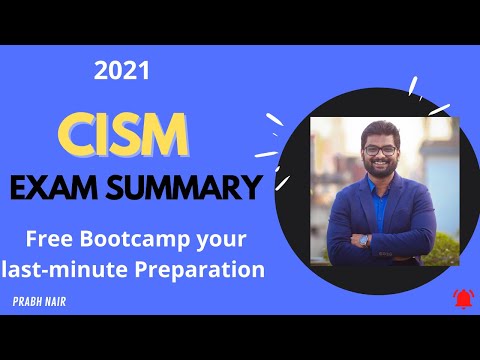 2021

CISM

EXAM SUMMARY

Free Bootcamp your last-minute Preparation

PRABH NAIR